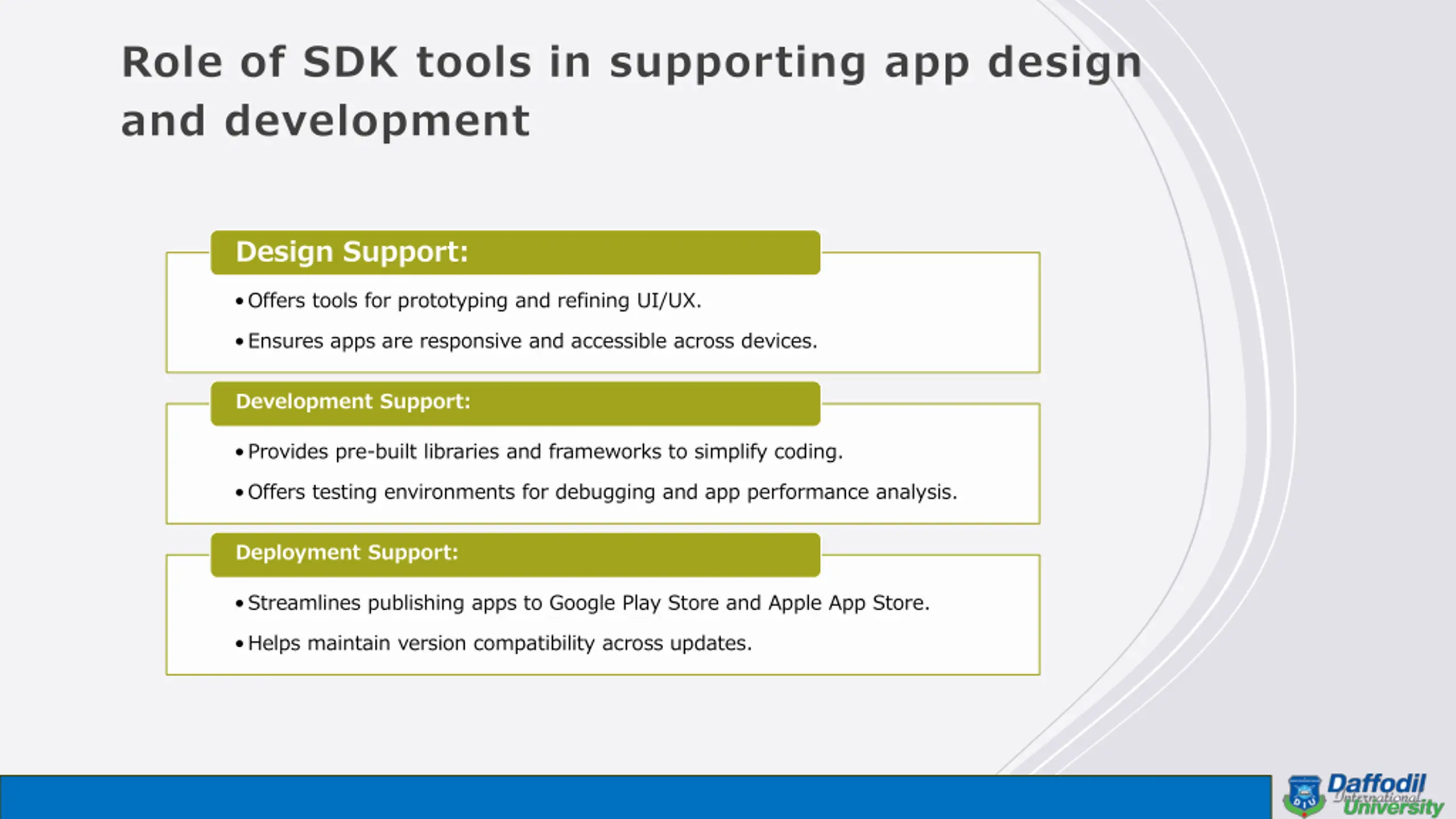 Role of SDK tools in supporting app design and development

Design Support:

• Offers tools for prototyping and refining UI/UX.

• Ensures apps are responsive and accessible across devices.

Development Support:

• Provides pre-built libraries and frameworks to simplify coding.

• Offers testing environments for debugging and app performance analysis.

Deployment Support:

• Streamlines publishing apps to Google Play Store and Apple App Store.

• Helps maintain version compatibility across updates.

DIU Daffodil International University